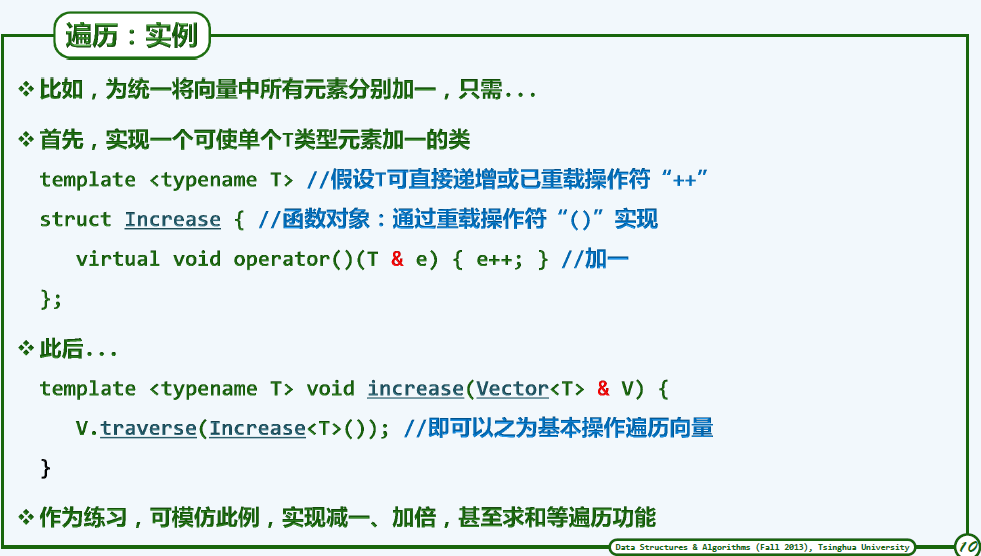 遍历：实例

❖ 比如，为统一将向量中所有元素分别加一，只需...

❖ 首先，实现一个可使单个T类型元素加一的类

template <typename T> //假设T可直接递增或已重载操作符“++”

struct Increase { //函数对象：通过重载操作符“()”实现

virtual void operator()(T & e) { e++; } //加一

};

❖ 此后...

template <typename T> void increase(Vector<T> & V) {

V.traverse(Increase<T>()); //即可以之为基本操作遍历向量

}

❖ 作为练习，可模仿此例，实现减一、加倍，甚至求和等遍历功能

Data Structures & Algorithms (Fall 2013), Tsinghua University

10